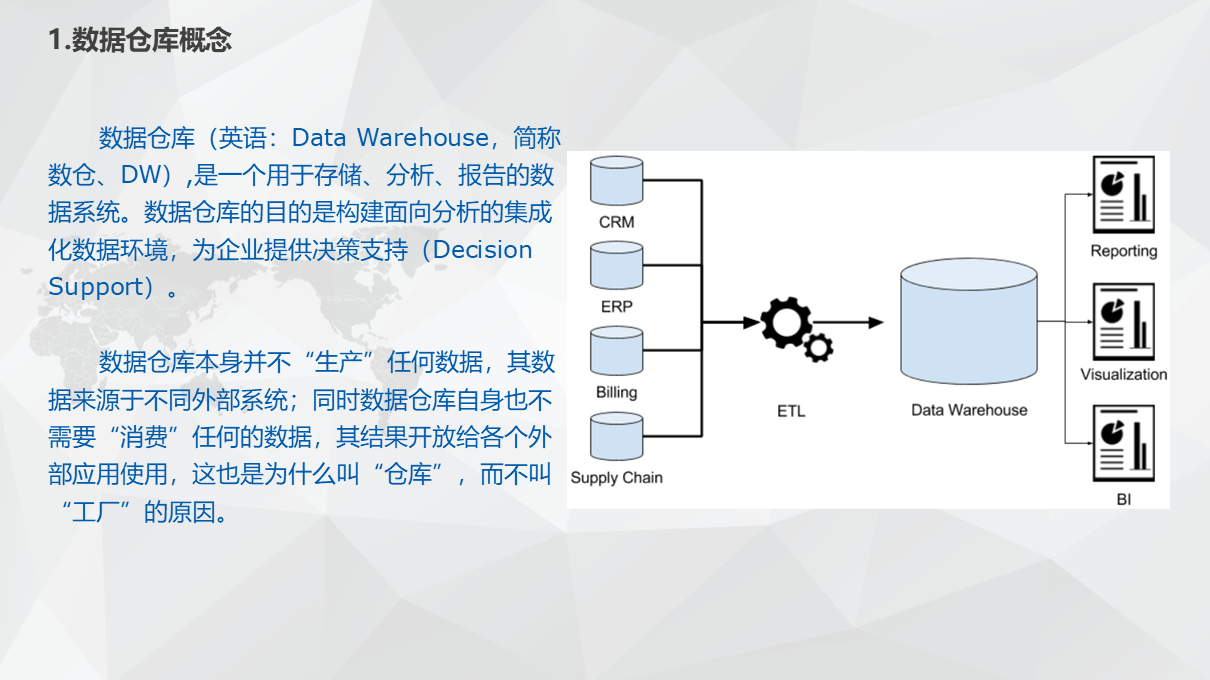 1.数据仓库概念

数据仓库（英语：Data Warehouse，简称数仓、DW）,是一个用于存储、分析、报告的数据系统。数据仓库的目的是构建面向分析的集成化数据环境，为企业提供决策支持（Decision Support）。

数据仓库本身并不“生产”任何数据，其数据来源于不同外部系统；同时数据仓库自身也不需要“消费”任何的数据，其结果开放给各个外部应用使用，这也是为什么叫“仓库”，而不叫“工厂”的原因。

CRM

ERP

Billing

Supply Chain

ETL

Data Warehouse

Reporting

Visualization

BI